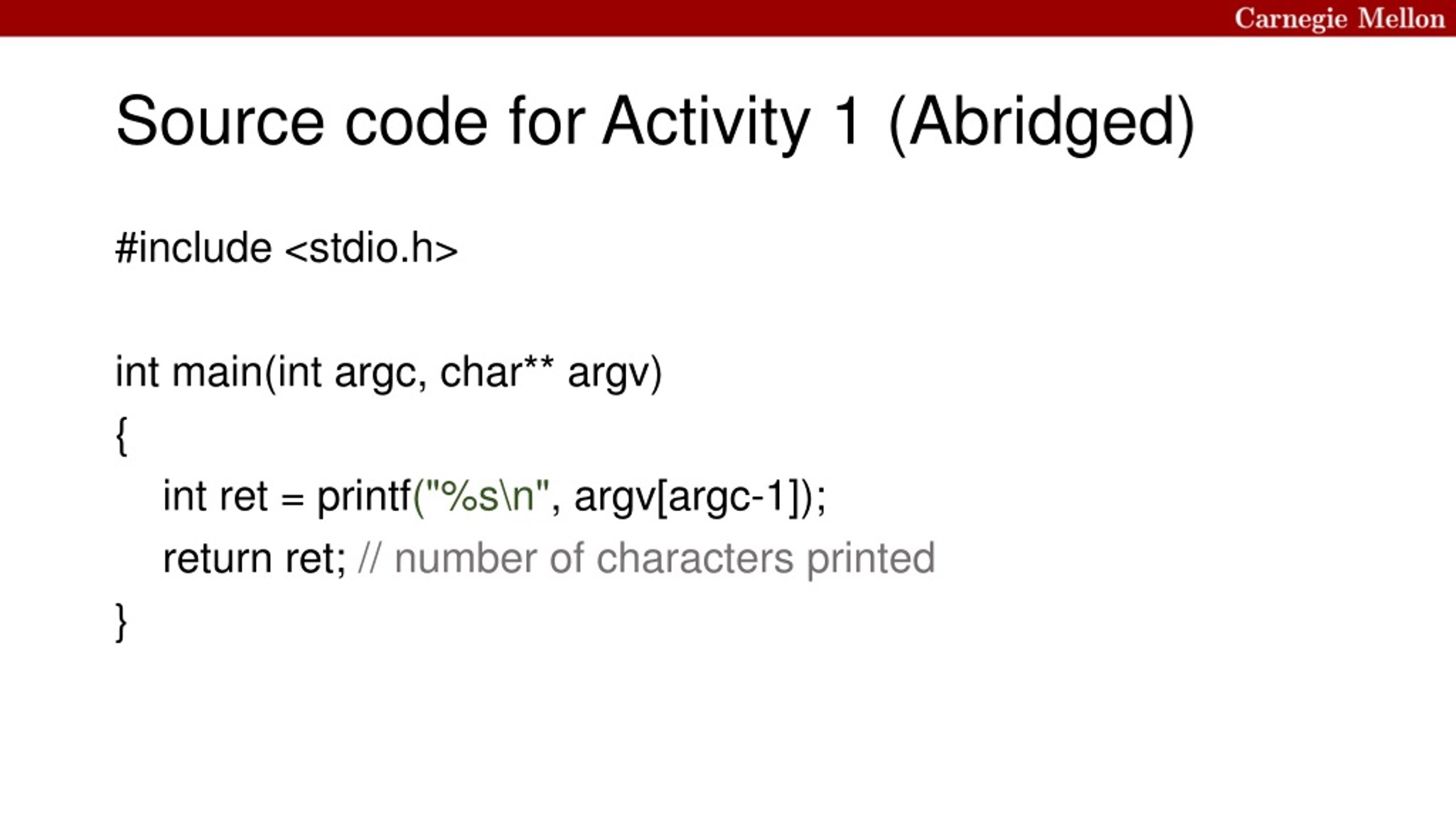 Carnegie Mellon

Source code for Activity 1 (Abridged)

#include <stdio.h>

int main(int argc, char** argv)
{
int ret = printf("%s\n", argv[argc-1]);
return ret; // number of characters printed
}